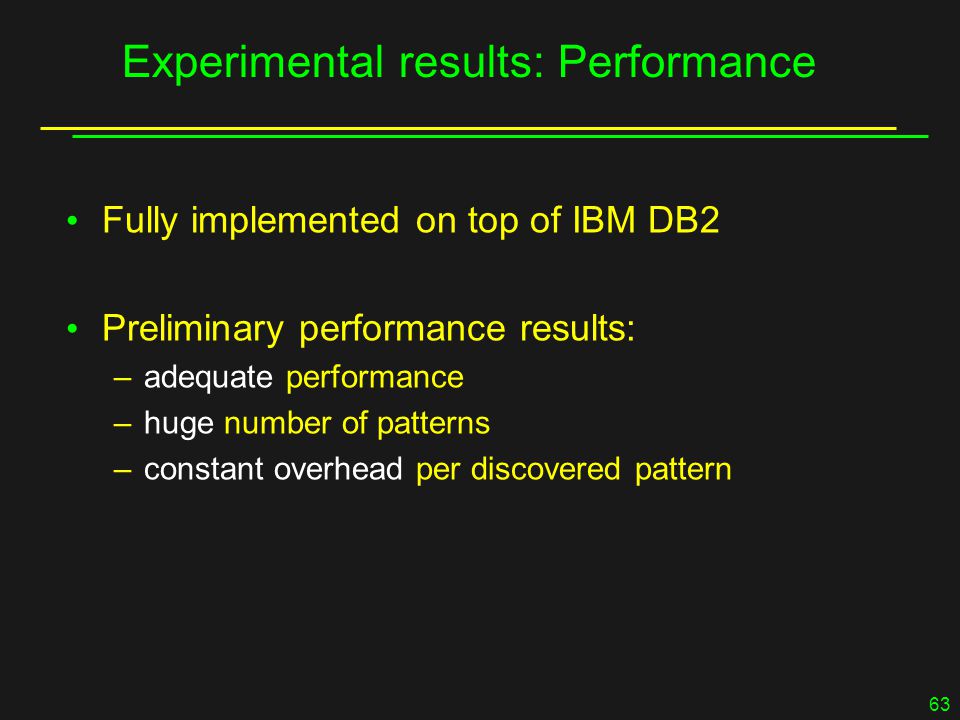 Experimental results: Performance

• Fully implemented on top of IBM DB2

• Preliminary performance results:
– adequate performance
– huge number of patterns
– constant overhead per discovered pattern

63